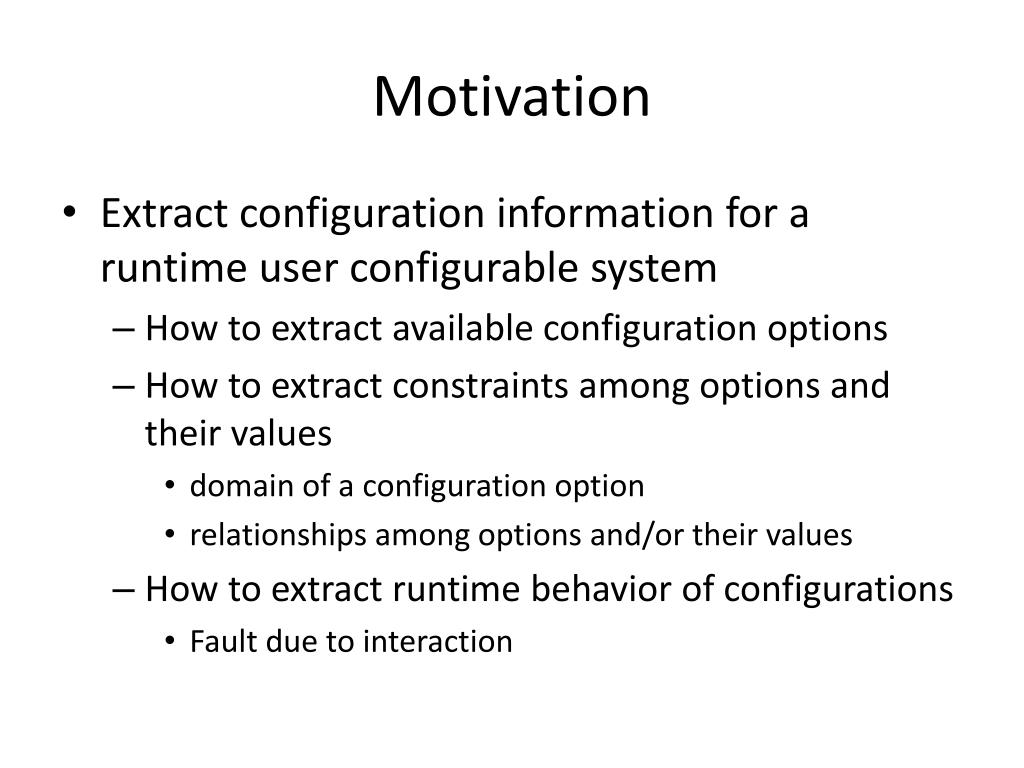 Motivation

• Extract configuration information for a runtime user configurable system
– How to extract available configuration options
– How to extract constraints among options and their values
• domain of a configuration option
• relationships among options and/or their values
– How to extract runtime behavior of configurations
• Fault due to interaction